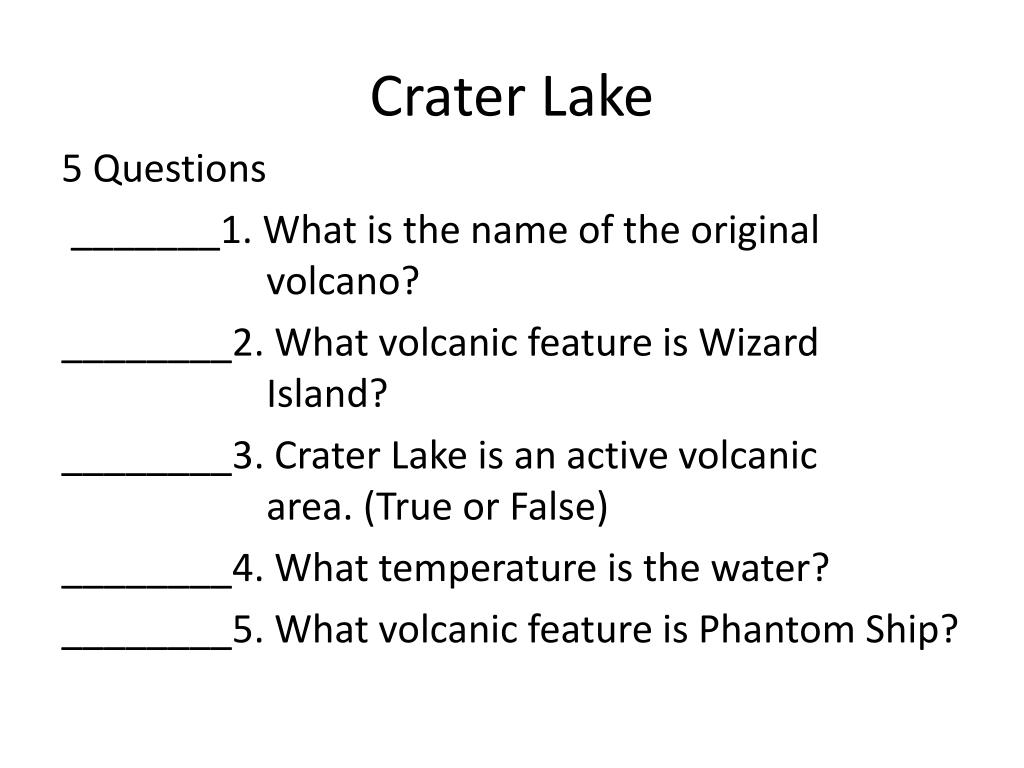 Crater Lake

5 Questions

_______1. What is the name of the original volcano?

________2. What volcanic feature is Wizard Island?

________3. Crater Lake is an active volcanic area. (True or False)

________4. What temperature is the water?

________5. What volcanic feature is Phantom Ship?